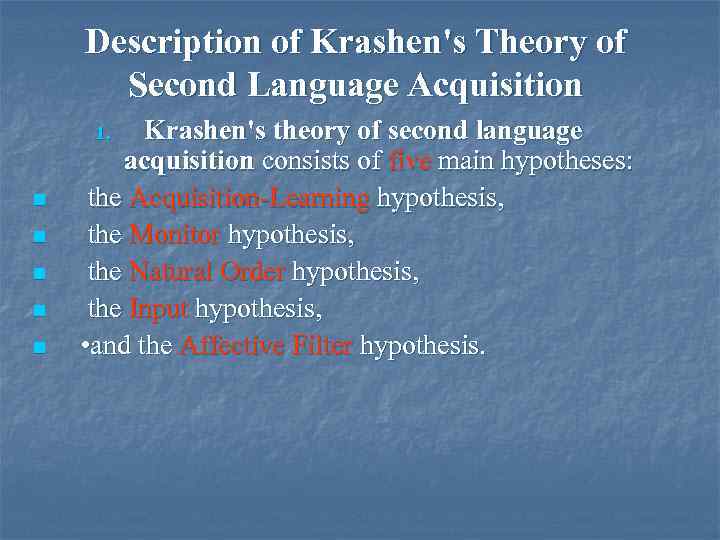 Description of Krashen's Theory of Second Language Acquisition

1. Krashen's theory of second language acquisition consists of five main hypotheses:

- the Acquisition-Learning hypothesis,
- the Monitor hypothesis,
- the Natural Order hypothesis,
- the Input hypothesis,
- •and the Affective Filter hypothesis.